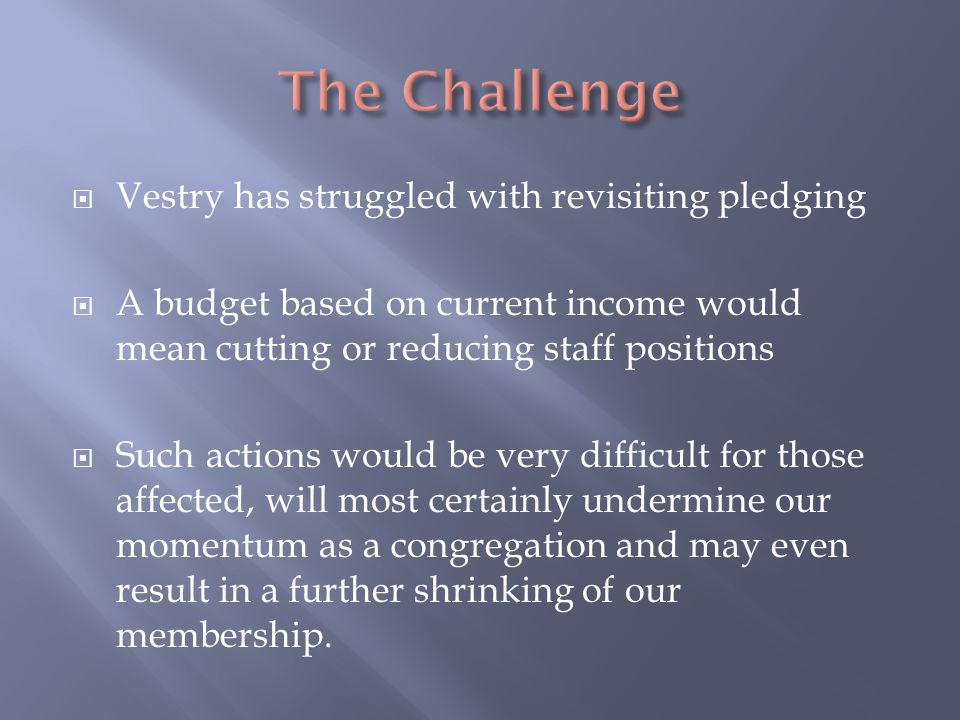 The Challenge

Vestry has struggled with revisiting pledging

A budget based on current income would mean cutting or reducing staff positions

Such actions would be very difficult for those affected, will most certainly undermine our momentum as a congregation and may even result in a further shrinking of our membership.